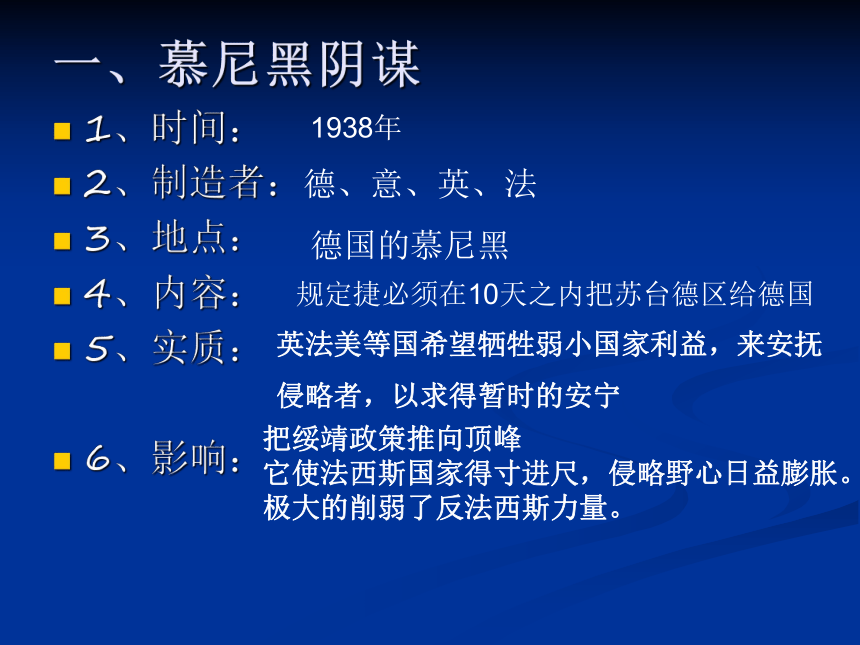 一、慕尼黑阴谋

1、时间： 1938年

2、制造者：德、意、英、法

3、地点： 德国的慕尼黑

4、内容： 规定捷必须在10天之内把苏台德区给德国

5、实质： 英法美等国希望牺牲弱小国家利益，来安抚侵略者，以求得暂时的安宁

6、影响： 把绥靖政策推向顶峰
它使法西斯国家得寸进尺，侵略野心日益膨胀。
极大的削弱了反法西斯力量。